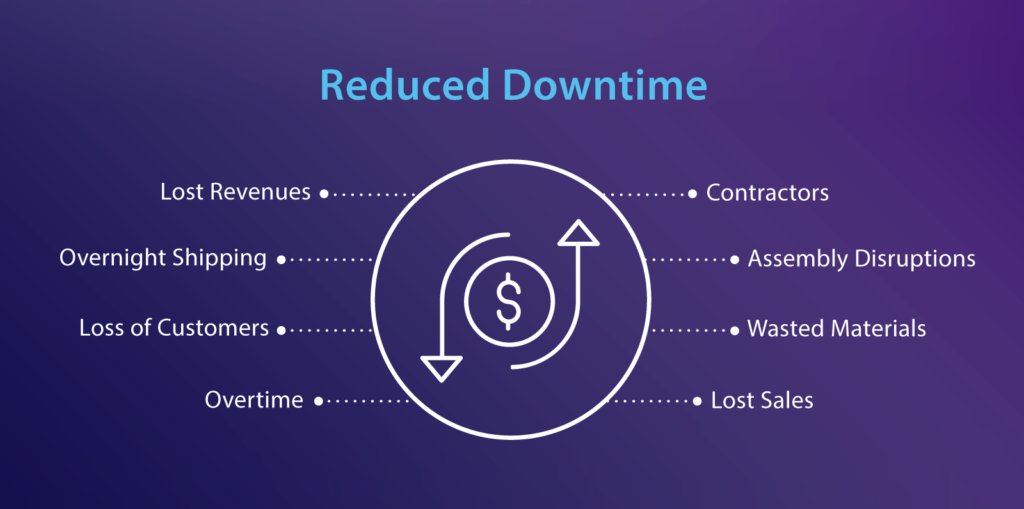 Reduced Downtime

Lost Revenues

Overnight Shipping

Loss of Customers

Overtime

$

Contractors

Assembly Disruptions

Wasted Materials

Lost Sales